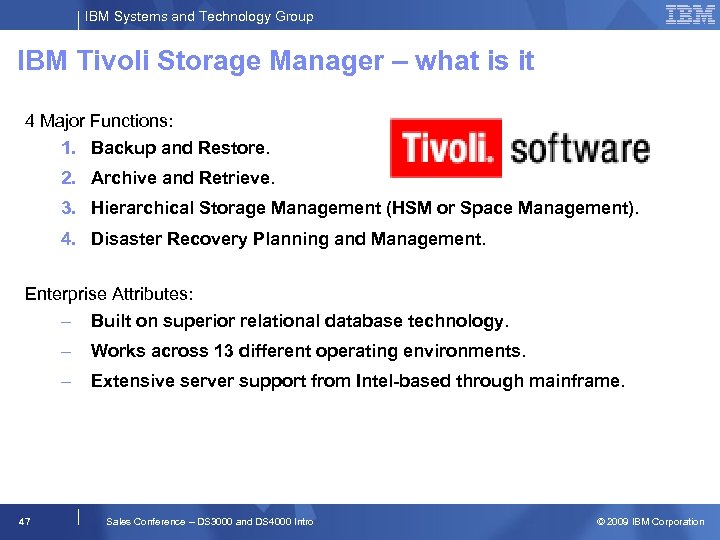 IBM Systems and Technology Group

IBM

IBM Tivoli Storage Manager – what is it

4 Major Functions:

1. Backup and Restore.
2. Archive and Retrieve.
3. Hierarchical Storage Management (HSM or Space Management).
4. Disaster Recovery Planning and Management.

Tivoli. software

Enterprise Attributes:

– Built on superior relational database technology.
– Works across 13 different operating environments.
– Extensive server support from Intel-based through mainframe.

47

Sales Conference – DS3000 and DS4000 Intro

© 2009 IBM Corporation